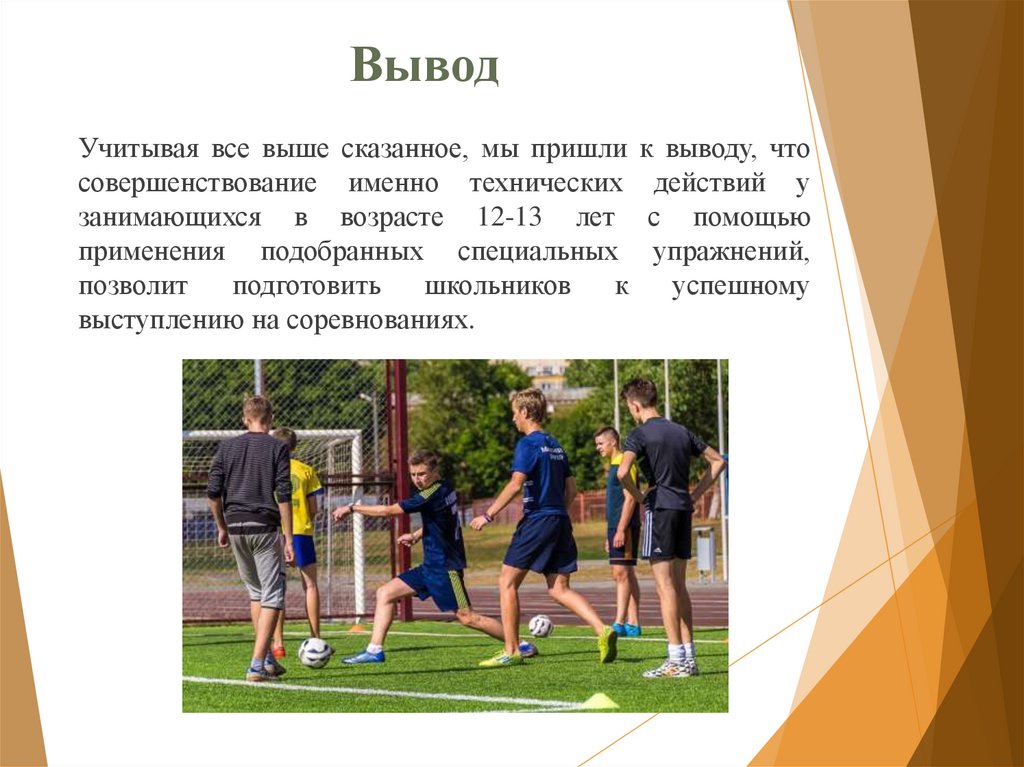 Вывод

Учитывая все выше сказанное, мы пришли к выводу, что совершенствование именно технических действий у занимающихся в возрасте 12-13 лет с помощью применения подобранных специальных упражнений, позволит подготовить школьников к успешному выступлению на соревнованиях.